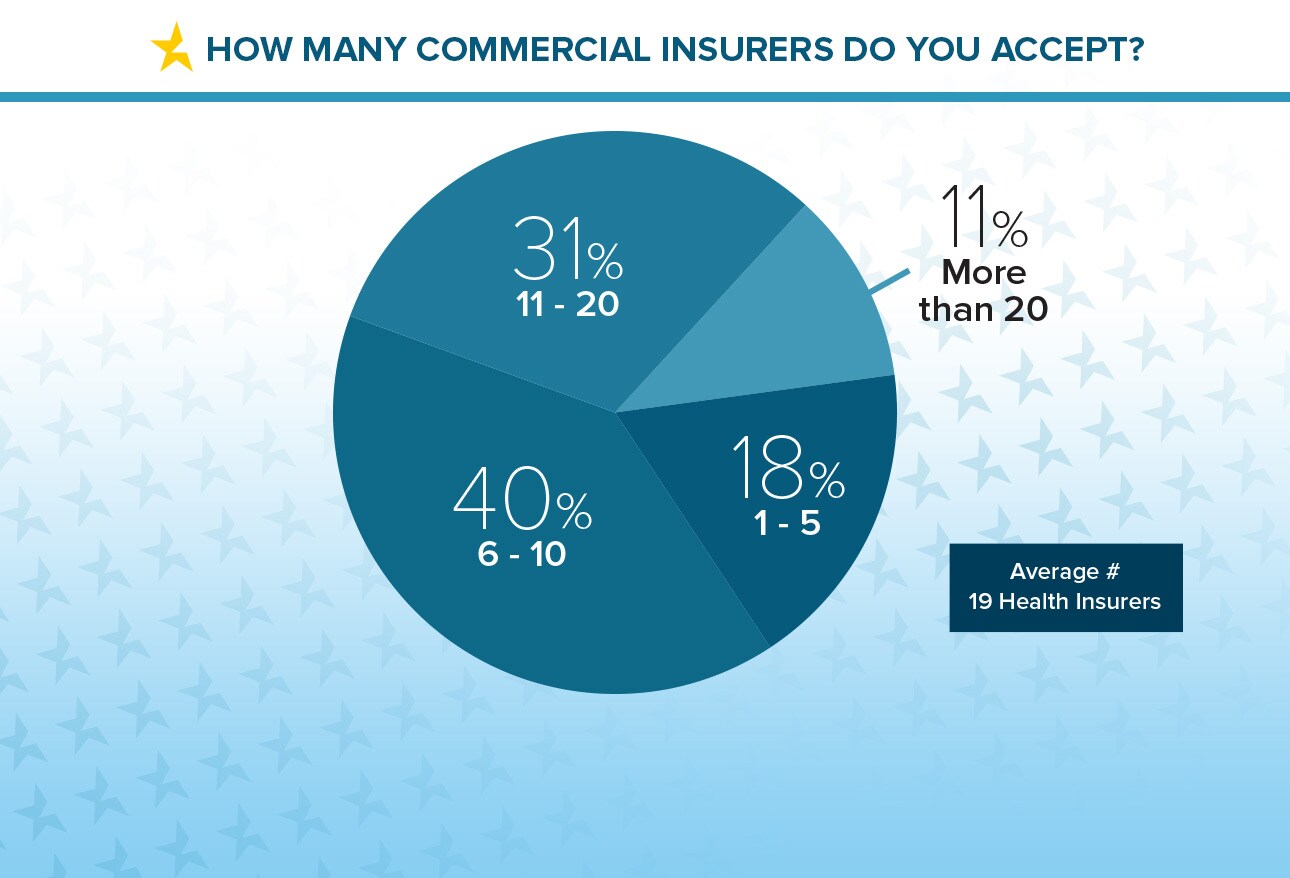 HOW MANY COMMERCIAL INSURERS DO YOU ACCEPT?

31%
11 - 20

11%
More than 20

40%
6 - 10

18%
1 - 5

Average #
19 Health Insurers